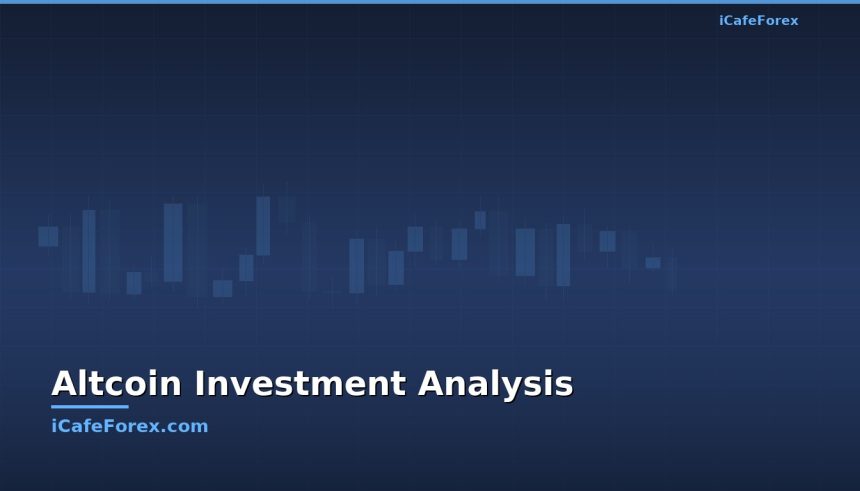 iCafeForex

Altcoin Investment Analysis

iCafeForex.com